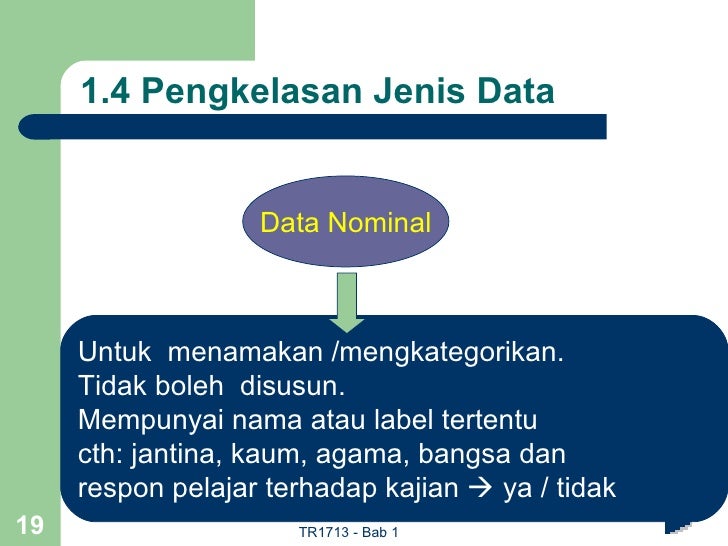 1.4 Pengkelasan Jenis Data

Data Nominal

Untuk menamakan /mengkategorikan.
Tidak boleh disusun.
Mempunyai nama atau label tertentu
cth: jantina, kaum, agama, bangsa dan respon pelajar terhadap kajian → ya / tidak

19

TR1713 - Bab 1